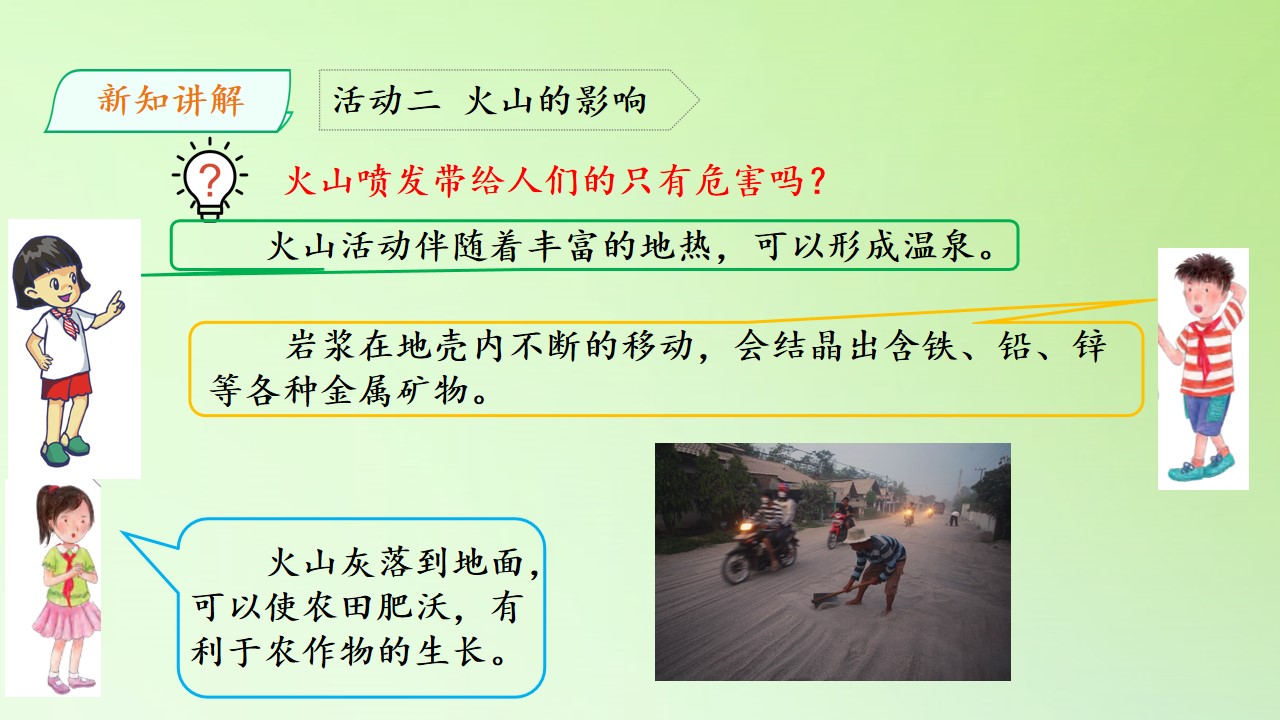 新知讲解

活动二 火山的影响

?

火山喷发带给人们的只有危害吗？

火山活动伴随着丰富的地热，可以形成温泉。

岩浆在地壳内不断的移动，会结晶出含铁、铅、锌等各种金属矿物。

火山灰落到地面，可以使农田肥沃，有利于农作物的生长。